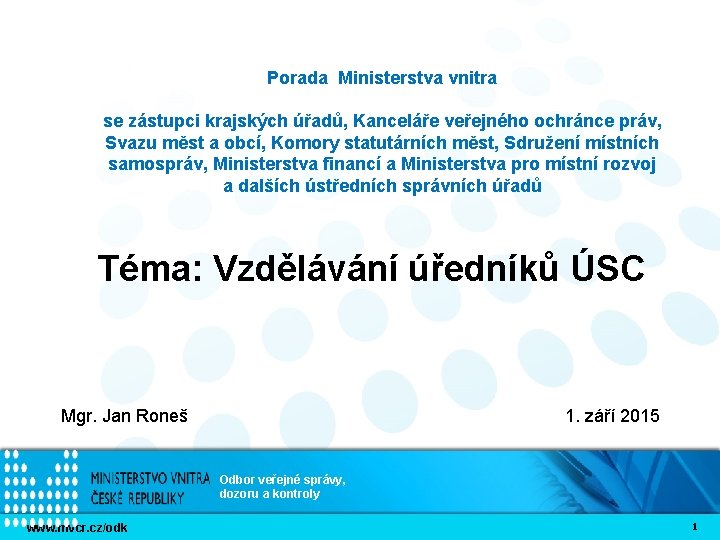 Porada Ministerstva vnitra

se zástupci krajských úřadů, Kanceláře veřejného ochránce práv, Svazu měst a obcí, Komory statutárních měst, Sdružení místních samospráv, Ministerstva financí a Ministerstva pro místní rozvoj a dalších ústředních správních úřadů

Téma: Vzdělávání úředníků ÚSC

Mgr. Jan Roneš

1. září 2015

MINISTERSTVO VNITRA
ČESKÉ REPUBLIKY

Odbor veřejné správy, dozoru a kontroly

www.mvcr.cz/odk

1